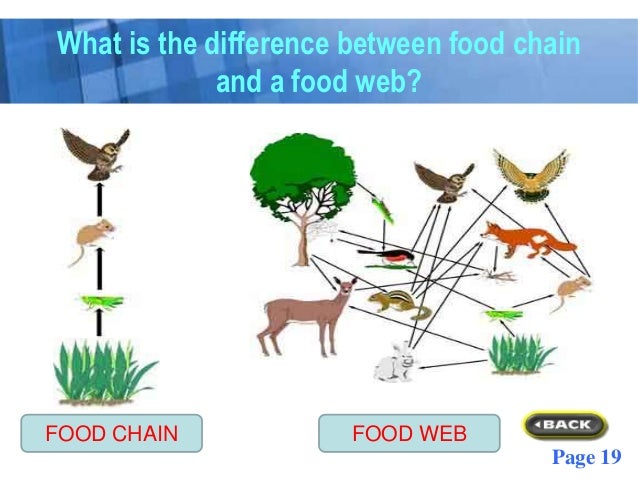 What is the difference between food chain and a food web?

FOOD CHAIN

FOOD WEB

BACK

Page 19